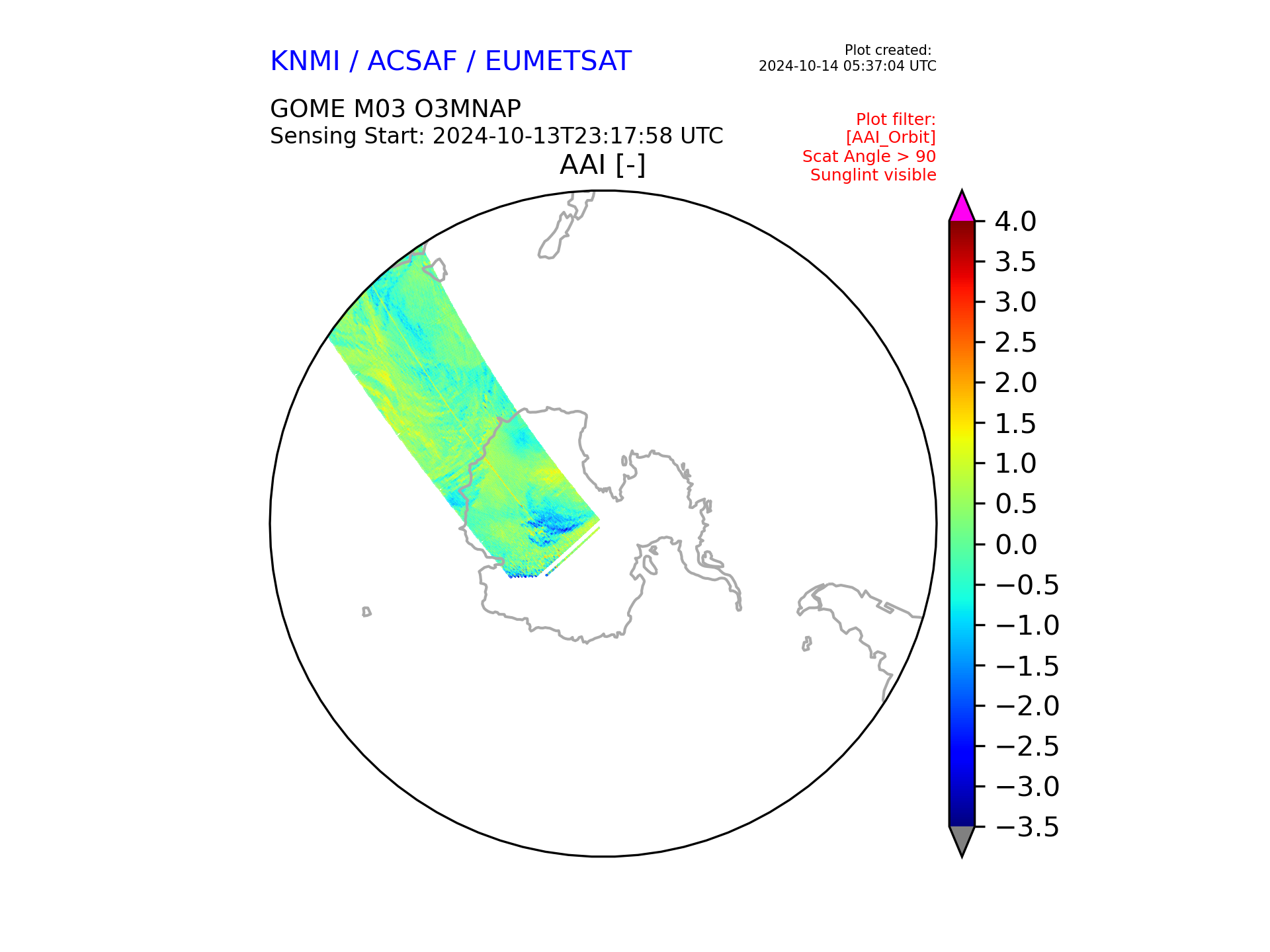 KNMI / ACSAF / EUMETSAT

Plot created:
2024-10-14 05:37:04 UTC

GOME M03 O3MNAP
Sensing Start: 2024-10-13T23:17:58 UTC

Plot filter:
[AAI_Orbit]
Scat Angle > 90
Sunglint visible

AAI [-]

4.0
3.5
3.0
2.5
2.0
1.5
1.0
0.5
0.0
−0.5
−1.0
−1.5
−2.0
−2.5
−3.0
−3.5